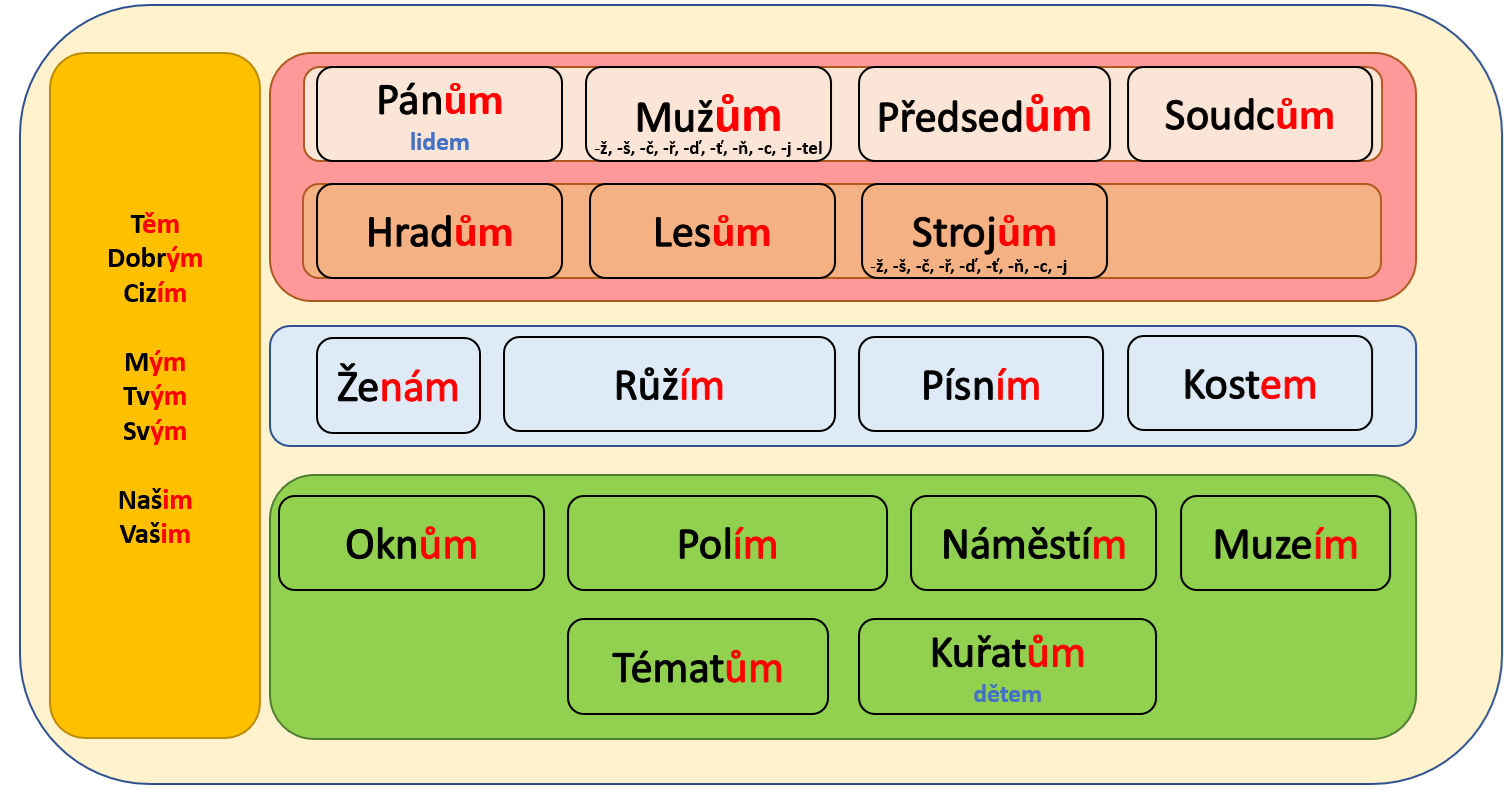 Těm
Dobrým
Cizím

Mým
Tvým
Svým

Našim
Vašim

Pánům
lidem

Mužům
-ž, -š, -č, -ř, -ď, -ť, -ň, -c, -j -tel

Předsedům

Soudcům

Hradům

Lesům

Strojům
-ž, -š, -č, -ř, -ď, -ť, -ň, -c, -j

Ženám

Růžím

Písním

Kostem

Oknům

Polím

Náměstím

Muzeím

Tématům

Kuřatům
dětem